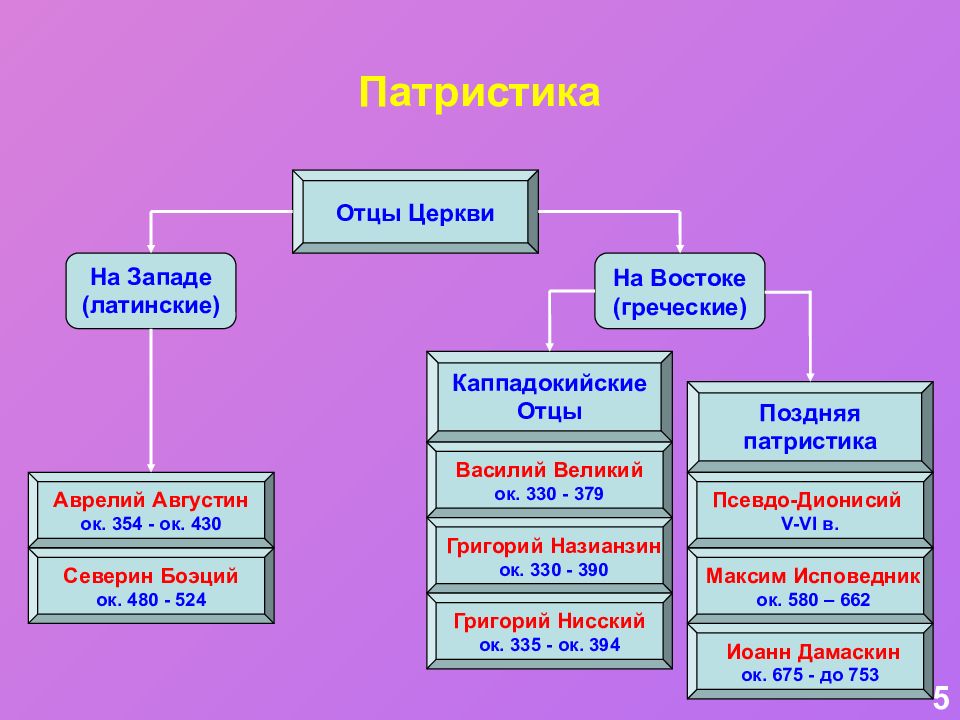 Патристика

Отцы Церкви

На Западе (латинские)

На Востоке (греческие)

Аврелий Августин
ок. 354 - ок. 430

Северин Боэций
ок. 480 - 524

Каппадокийские Отцы

Василий Великий
ок. 330 - 379

Григорий Назианзин
ок. 330 - 390

Григорий Нисский
ок. 335 - ок. 394

Поздняя патристика

Псевдо-Дионисий
V-VI в.

Максим Исповедник
ок. 580 – 662

Иоанн Дамаскин
ок. 675 - до 753

5